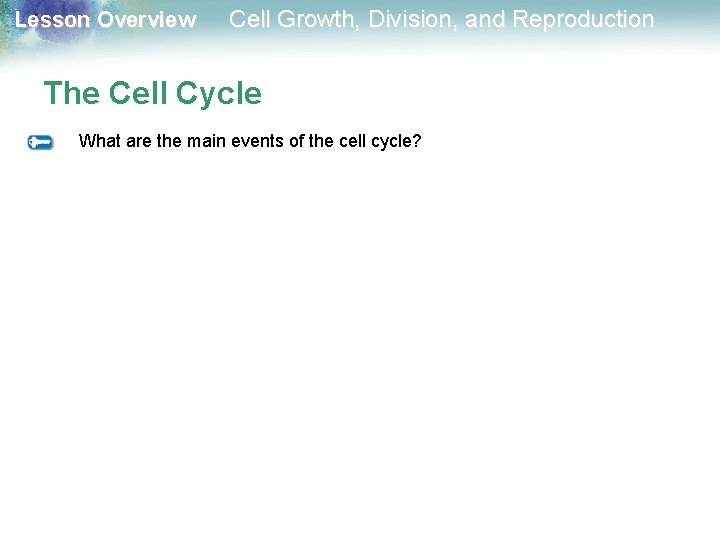 Lesson Overview Cell Growth, Division, and Reproduction

The Cell Cycle

What are the main events of the cell cycle?